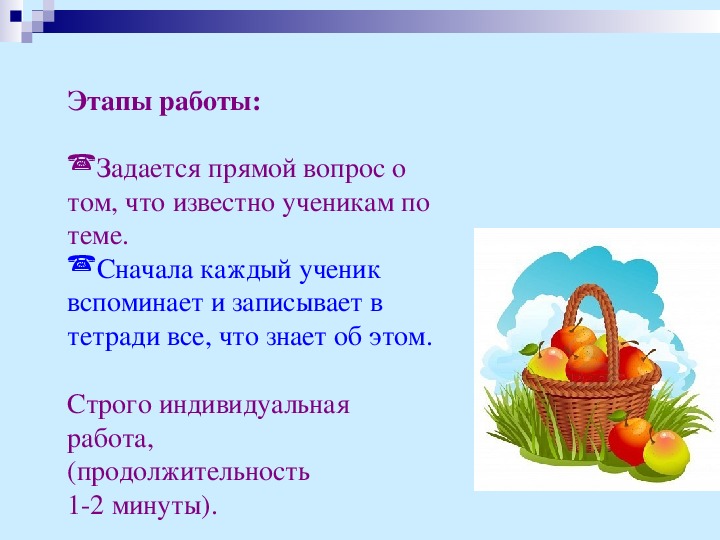 Этапы работы:

☎Задается прямой вопрос о том, что известно ученикам по теме.
☎Сначала каждый ученик вспоминает и записывает в тетради все, что знает об этом.

Строго индивидуальная работа, (продолжительность 1-2 минуты).